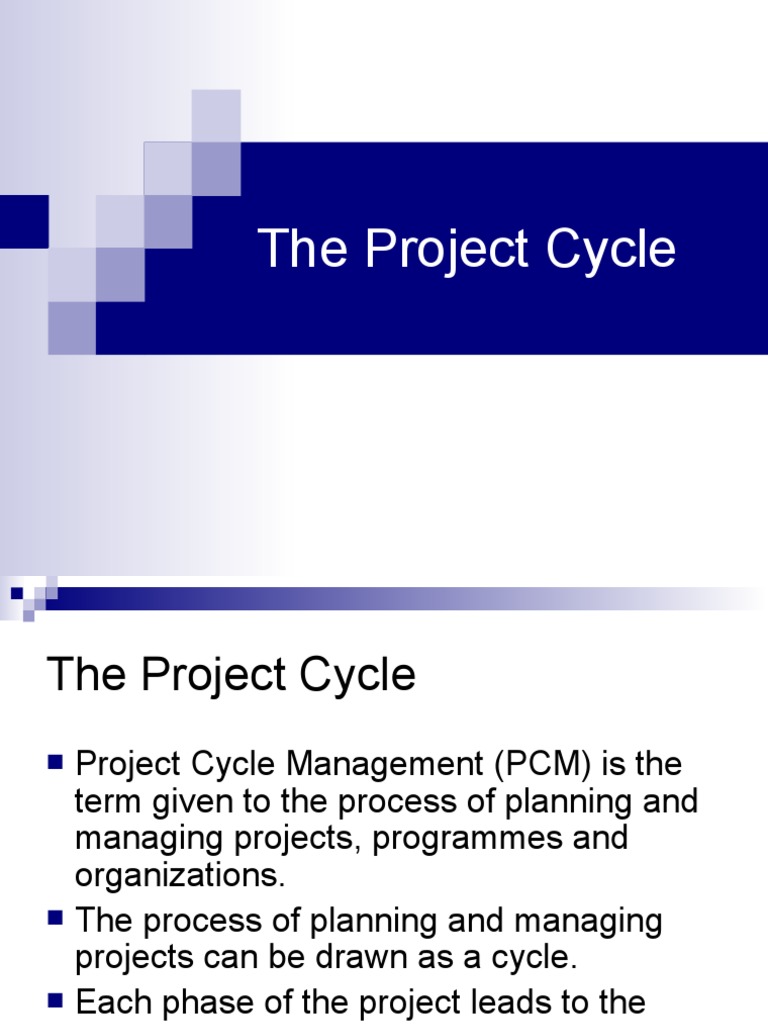 The Project Cycle

The Project Cycle

■ Project Cycle Management (PCM) is the term given to the process of planning and managing projects, programmes and organizations.

■ The process of planning and managing projects can be drawn as a cycle.

■ Each phase of the project leads to the